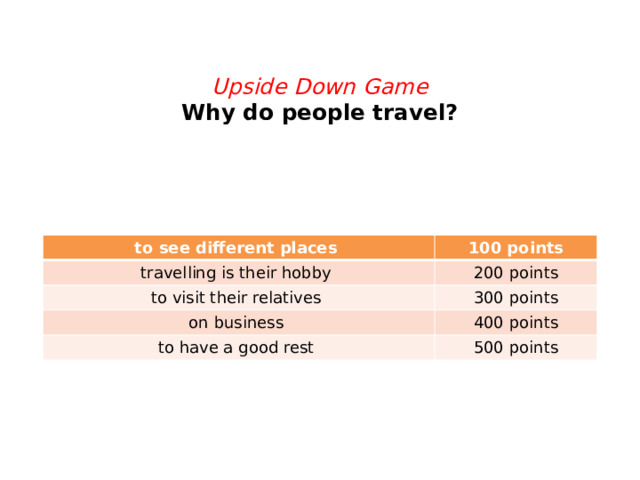 Upside Down Game
Why do people travel?

| to see different places | 100 points |
|---|---|
| travelling is their hobby | 200 points |
| to visit their relatives | 300 points |
| on business | 400 points |
| to have a good rest | 500 points |